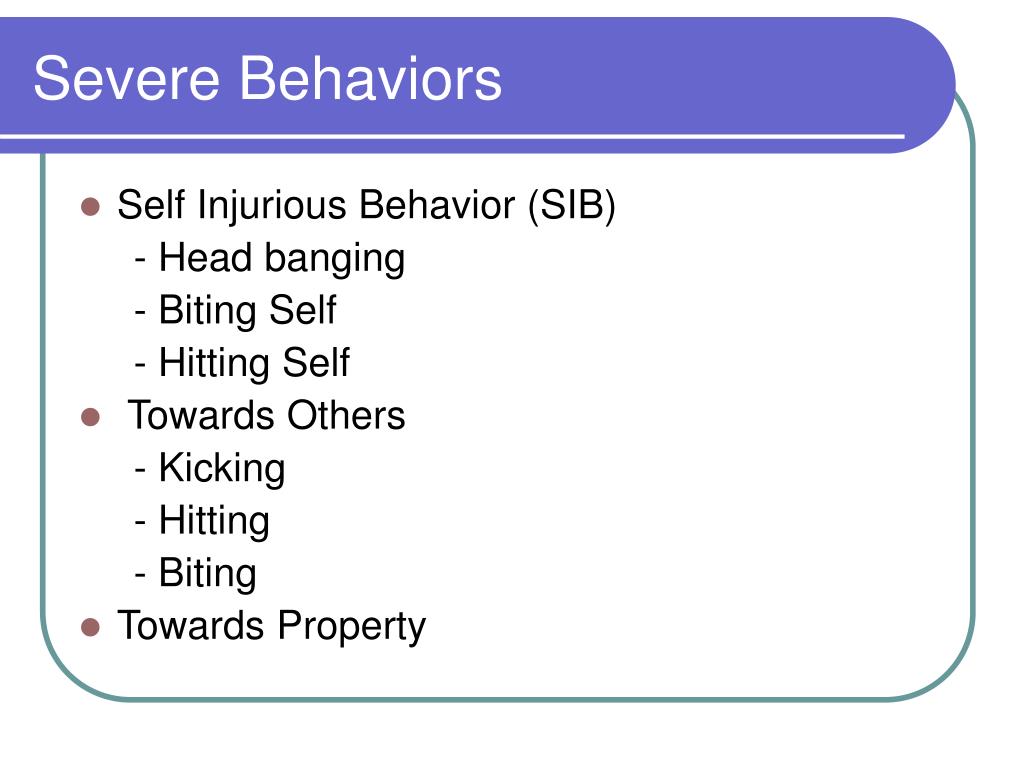 Severe Behaviors

- Self Injurious Behavior (SIB)
  - Head banging
  - Biting Self
  - Hitting Self
- Towards Others
  - Kicking
  - Hitting
  - Biting
- Towards Property